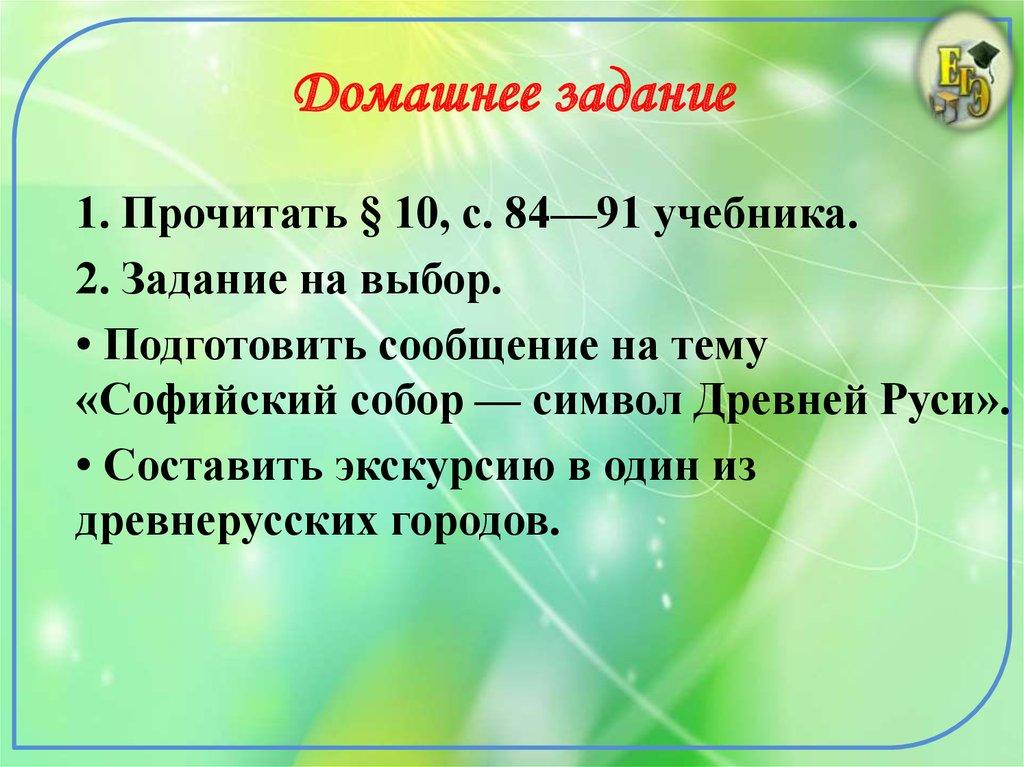 ЕГЭ

Домашнее задание

1. Прочитать § 10, с. 84—91 учебника.

2. Задание на выбор.

• Подготовить сообщение на тему «Софийский собор — символ Древней Руси».

• Составить экскурсию в один из древнерусских городов.